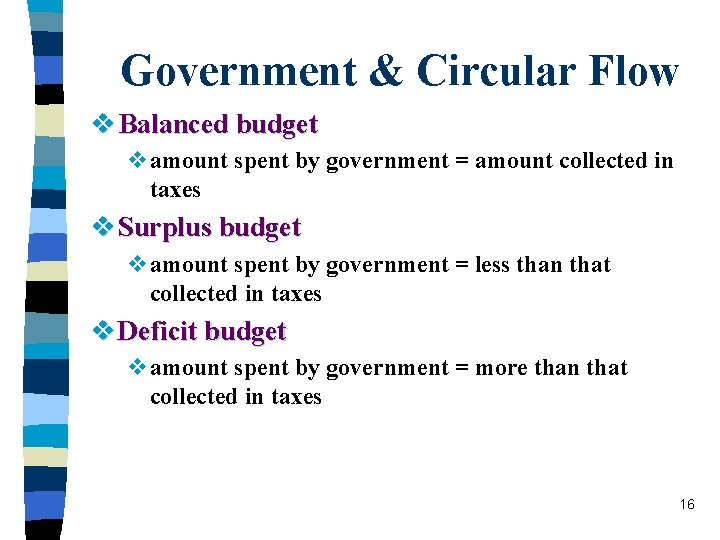 Government & Circular Flow

❖ Balanced budget

❖ amount spent by government = amount collected in taxes

❖ Surplus budget

❖ amount spent by government = less than that collected in taxes

❖ Deficit budget

❖ amount spent by government = more than that collected in taxes

16